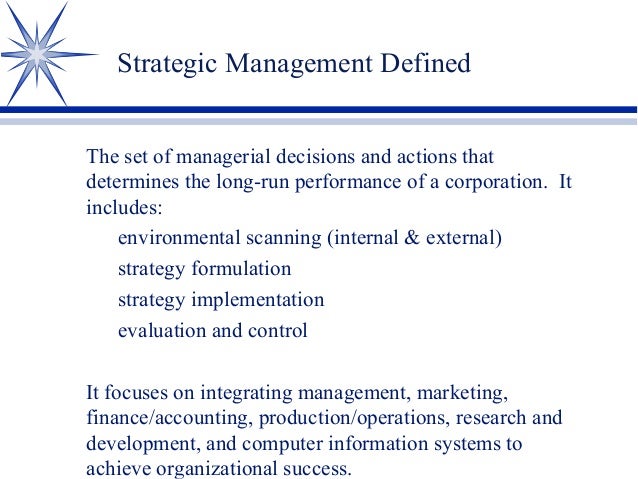 Strategic Management Defined

The set of managerial decisions and actions that determines the long-run performance of a corporation. It includes:

environmental scanning (internal & external)

strategy formulation

strategy implementation

evaluation and control

It focuses on integrating management, marketing, finance/accounting, production/operations, research and development, and computer information systems to achieve organizational success.